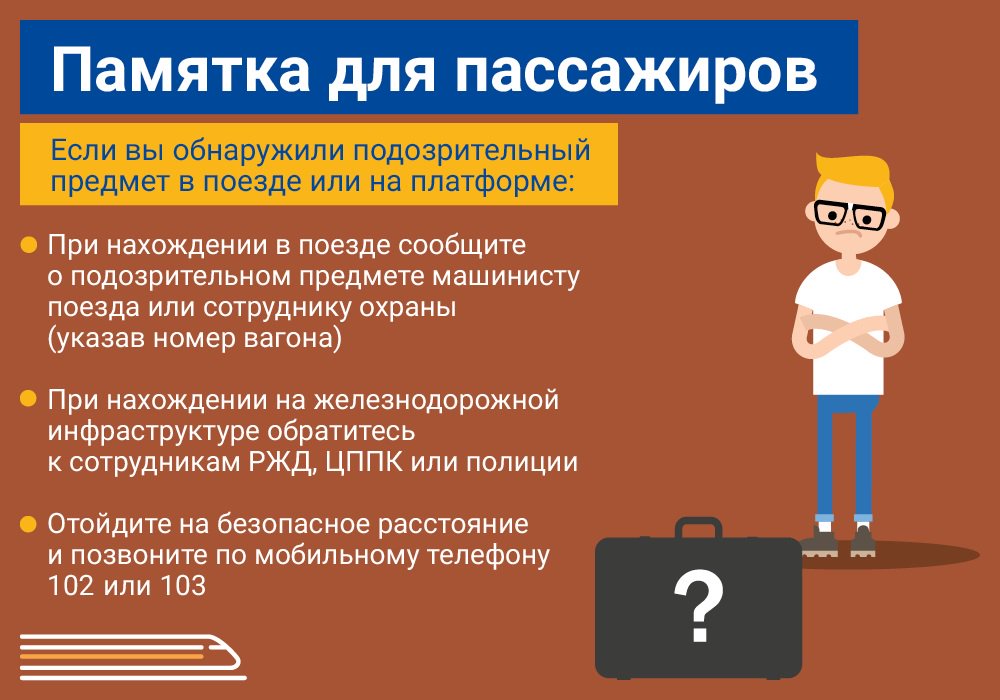 Памятка для пассажиров

Если вы обнаружили подозрительный предмет в поезде или на платформе:

При нахождении в поезде сообщите о подозрительном предмете машинисту поезда или сотруднику охраны (указав номер вагона)

При нахождении на железнодорожной инфраструктуре обратитесь к сотрудникам РЖД, ЦППК или полиции

Отойдите на безопасное расстояние и позвоните по мобильному телефону 102 или 103

?